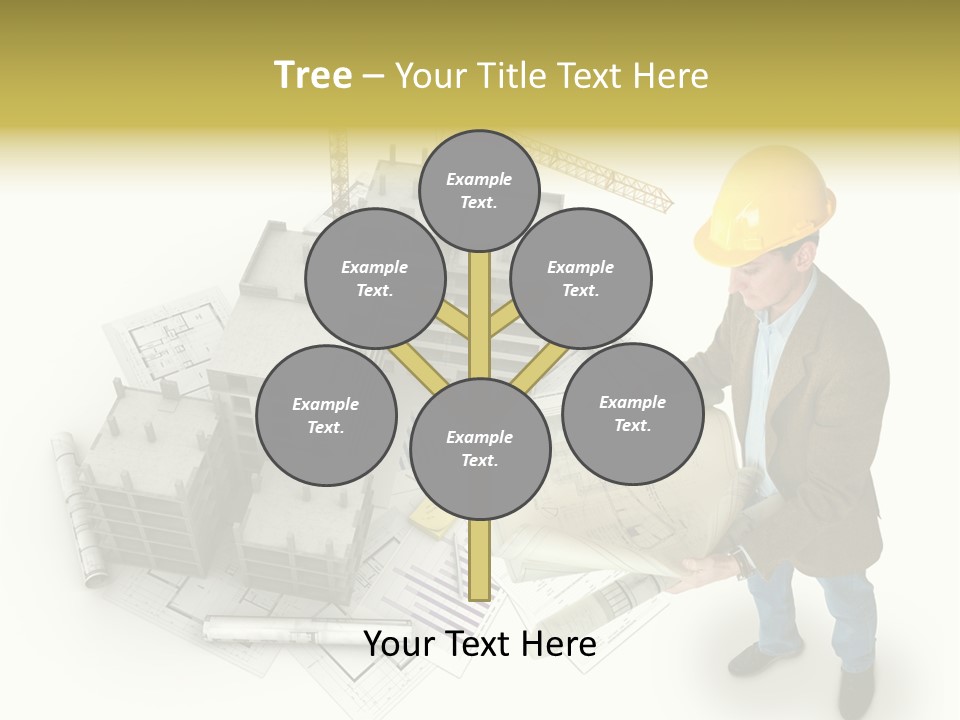 Tree – Your Title Text Here

Example Text.

Example Text.

Example Text.

Example Text.

Example Text.

Example Text.

Your Text Here